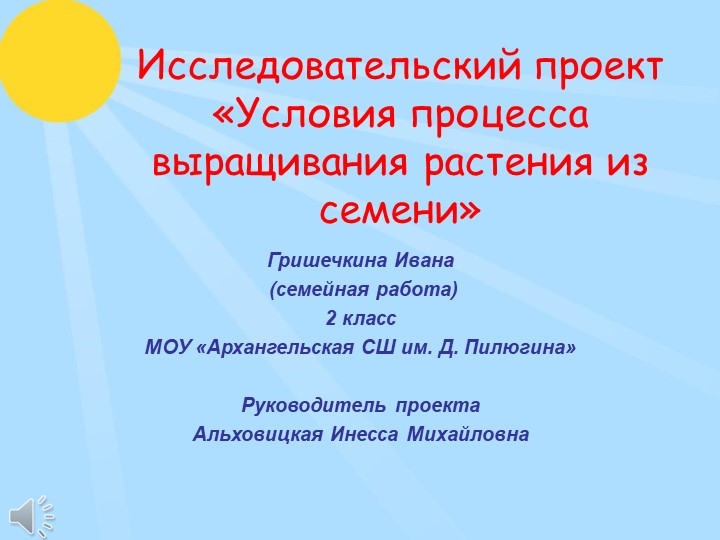 Исследовательский проект «Условия процесса выращивания растения из семени»

Гришечкина Ивана
(семейная работа)
2 класс
МОУ «Архангельская СШ им. Д. Пилюгина»

Руководитель проекта
Альховицкая Инесса Михайловна